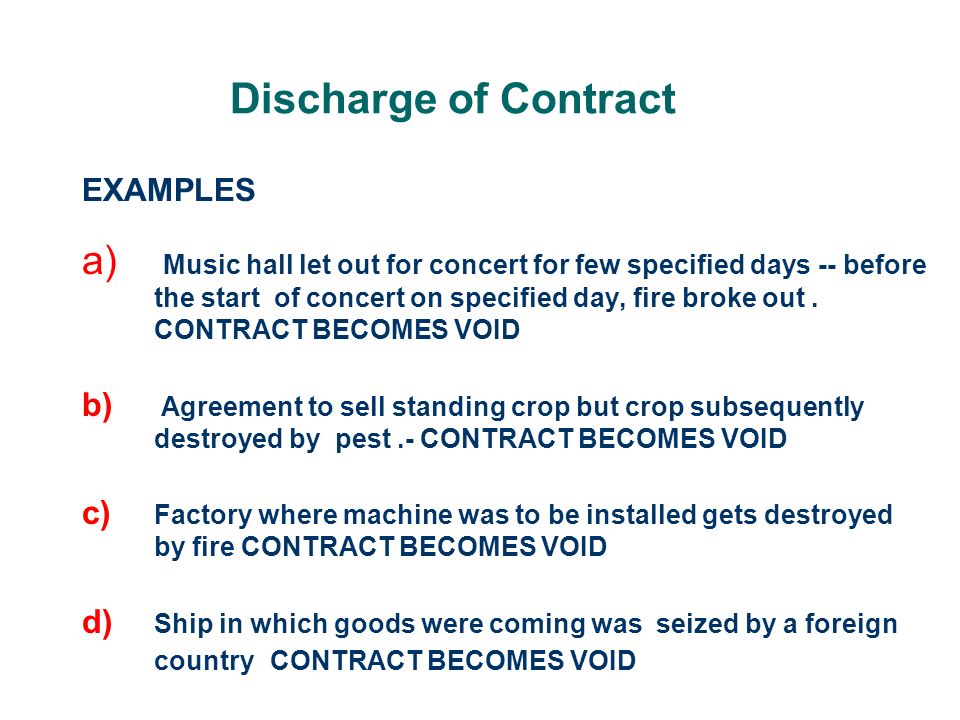 Discharge of Contract

EXAMPLES

a) Music hall let out for concert for few specified days -- before the start of concert on specified day, fire broke out . CONTRACT BECOMES VOID

b) Agreement to sell standing crop but crop subsequently destroyed by pest .- CONTRACT BECOMES VOID

c) Factory where machine was to be installed gets destroyed by fire CONTRACT BECOMES VOID

d) Ship in which goods were coming was seized by a foreign country CONTRACT BECOMES VOID